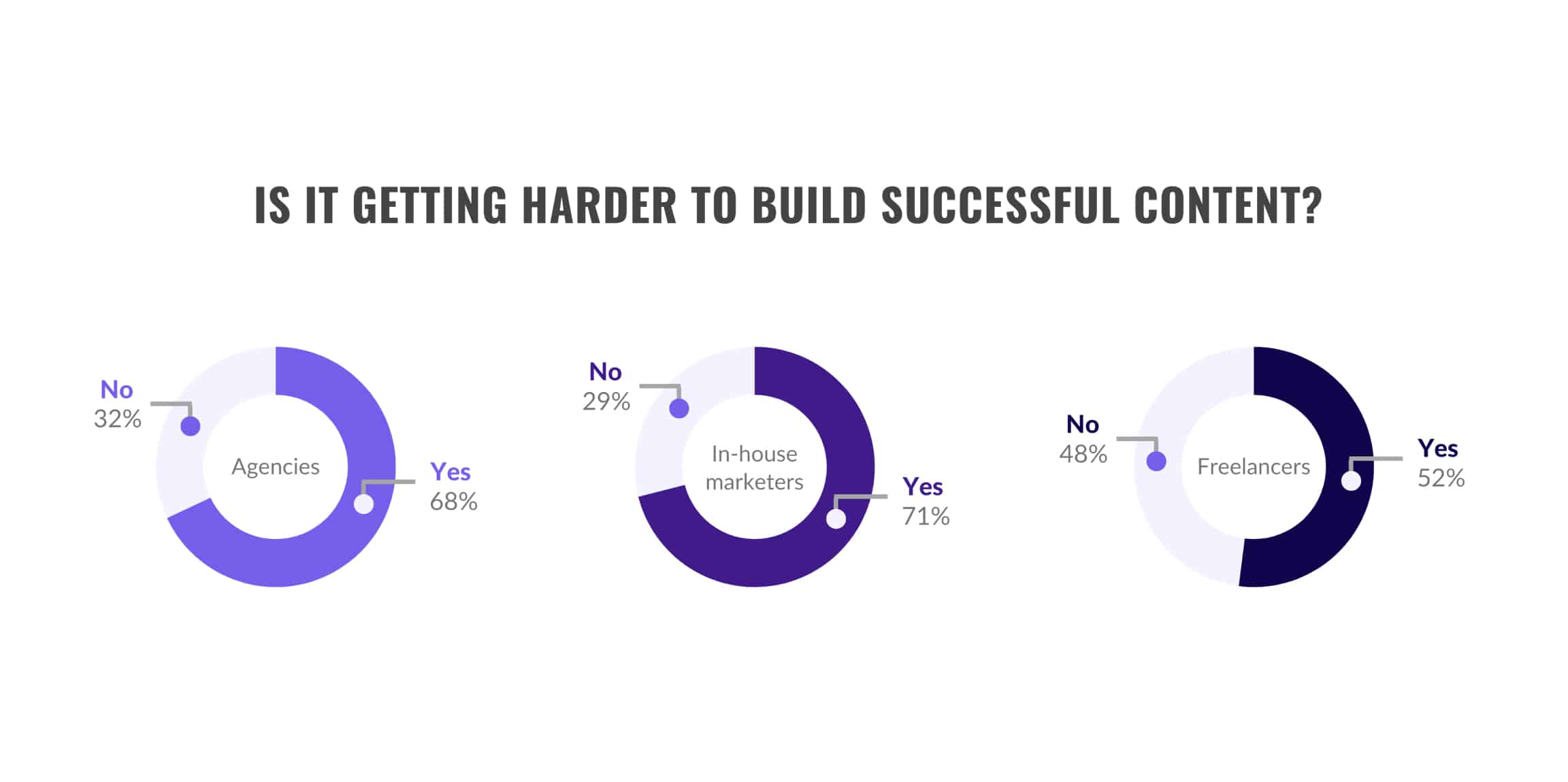 IS IT GETTING HARDER TO BUILD SUCCESSFUL CONTENT?

No
32%

Agencies

Yes
68%

No
29%

In-house marketers

Yes
71%

No
48%

Freelancers

Yes
52%